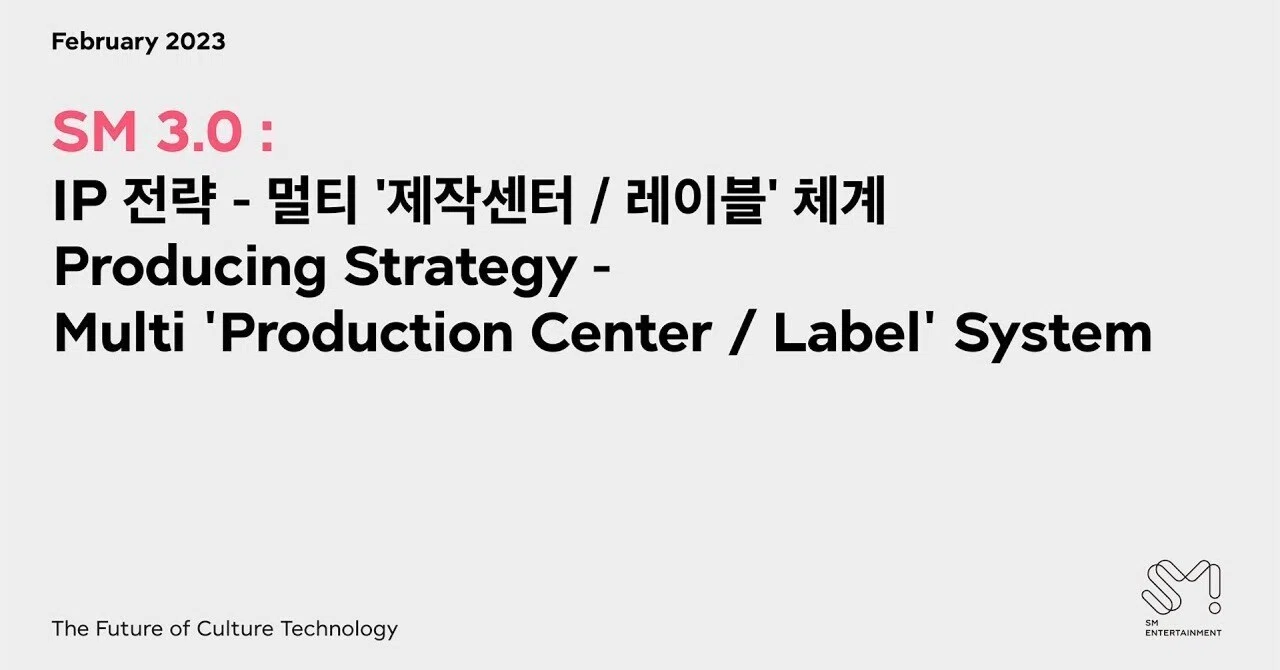 February 2023

SM 3.0 :
IP 전략 - 멀티 '제작센터 / 레이블' 체계
Producing Strategy -
Multi 'Production Center / Label' System

The Future of Culture Technology

SM ENTERTAINMENT